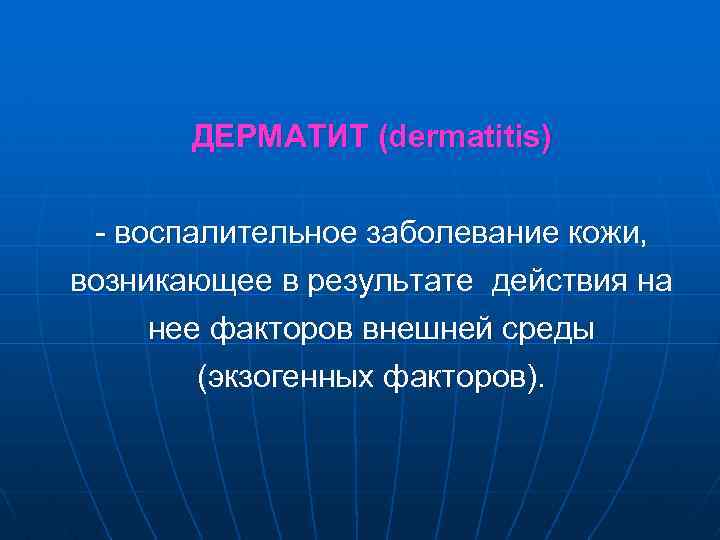 ДЕРМАТИТ (dermatitis)

- воспалительное заболевание кожи, возникающее в результате действия на нее факторов внешней среды (экзогенных факторов).